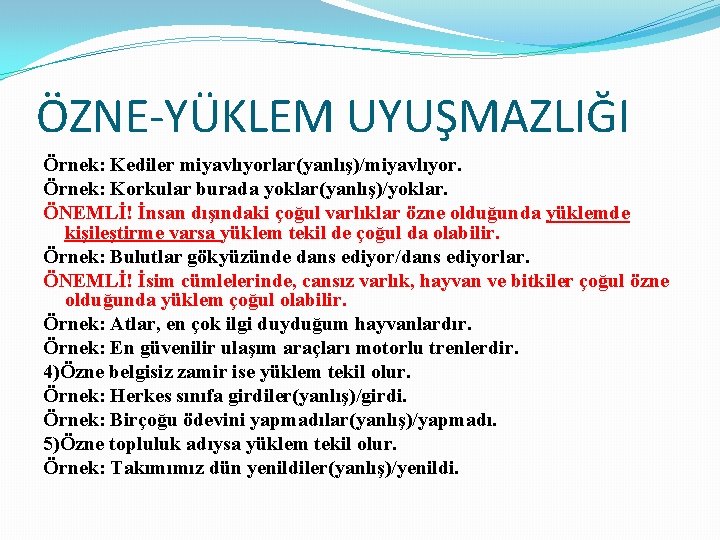 ÖZNE-YÜKLEM UYUŞMAZLIĞI

Örnek: Kediler miyavlıyorlar(yanlış)/miyavlıyor.

Örnek: Korkular burada yoklar(yanlış)/yoklar.

ÖNEMLİ! İnsan dışındaki çoğul varlıklar özne olduğunda yüklemde kişileştirme varsa yüklem tekil de çoğul da olabilir.

Örnek: Bulutlar gökyüzünde dans ediyor/dans ediyorlar.

ÖNEMLİ! İsim cümlelerinde, cansız varlık, hayvan ve bitkiler çoğul özne olduğunda yüklem çoğul olabilir.

Örnek: Atlar, en çok ilgi duyduğum hayvanlardır.

Örnek: En güvenilir ulaşım araçları motorlu trenlerdir.

4)Özne belgisiz zamir ise yüklem tekil olur.

Örnek: Herkes sınıfa girdiler(yanlış)/girdi.

Örnek: Birçoğu ödevini yapmadılar(yanlış)/yapmadı.

5)Özne topluluk adıysa yüklem tekil olur.

Örnek: Takımımız dün yenildiler(yanlış)/yenildi.